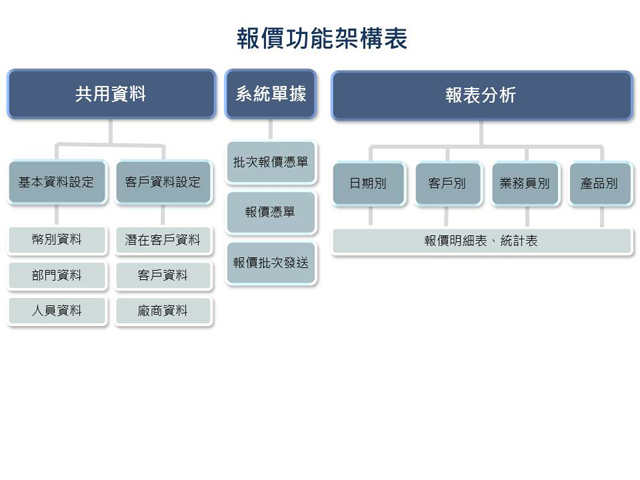 報價功能架構表

共用資料

基本資料設定

幣別資料

部門資料

人員資料

客戶資料設定

潛在客戶資料

客戶資料

廠商資料

系統單據

批次報價憑單

報價憑單

報價批次發送

報表分析

日期別

客戶別

業務員別

產品別

報價明細表、統計表